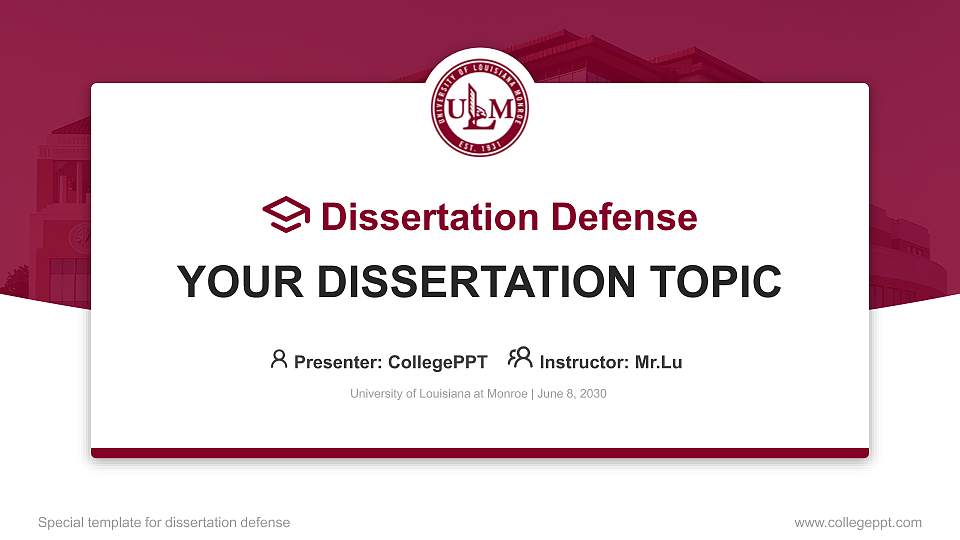 UNIVERSITY OF LOUISIANA MONROE
ULM
EST. 1931

Dissertation Defense

YOUR DISSERTATION TOPIC

Presenter: CollegePPT Instructor: Mr.Lu

University of Louisiana at Monroe | June 8, 2030

Special template for dissertation defense

www.collegeppt.com